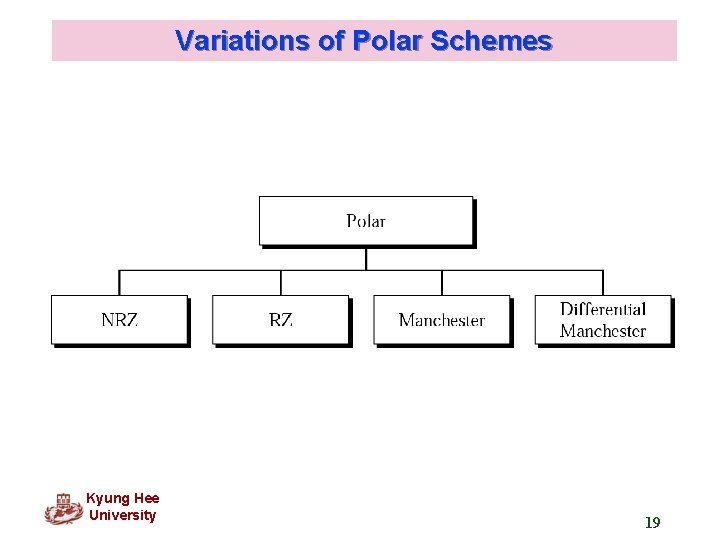 Variations of Polar Schemes

Polar

NRZ

RZ

Manchester

Differential Manchester

Kyung Hee University

19